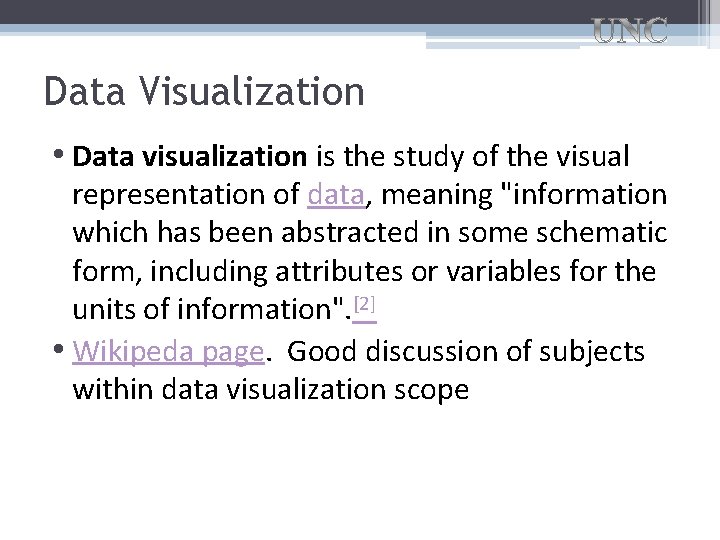 UNC

Data Visualization

• Data visualization is the study of the visual representation of data, meaning "information which has been abstracted in some schematic form, including attributes or variables for the units of information".[2]
• Wikipeda page. Good discussion of subjects within data visualization scope